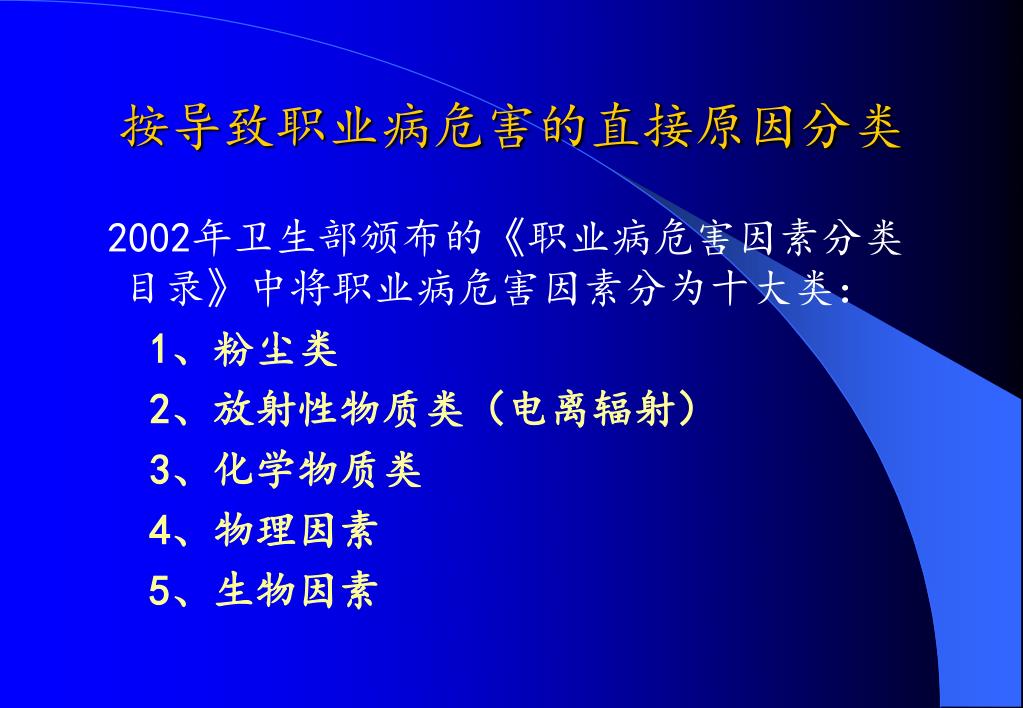 按导致职业病危害的直接原因分类

2002年卫生部颁布的《职业病危害因素分类目录》中将职业病危害因素分为十大类：

1、粉尘类

2、放射性物质类（电离辐射）

3、化学物质类

4、物理因素

5、生物因素